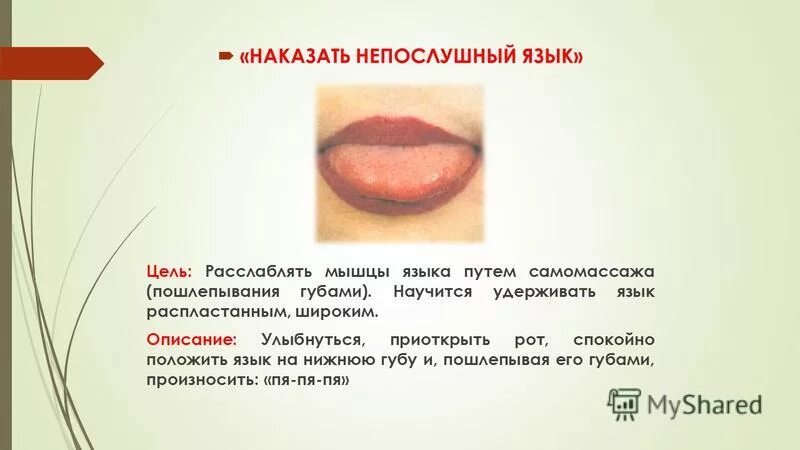 «НАКАЗАТЬ НЕПОСЛУШНЫЙ ЯЗЫК»

Цель: Расслаблять мышцы языка путем самомассажа (пошлепывания губами). Научится удерживать язык распластанным, широким.

Описание: Улыбнуться, приоткрыть рот, спокойно положить язык на нижнюю губу и, пошлепывая его губами, произносить: «пя-пя-пя»

MyShared